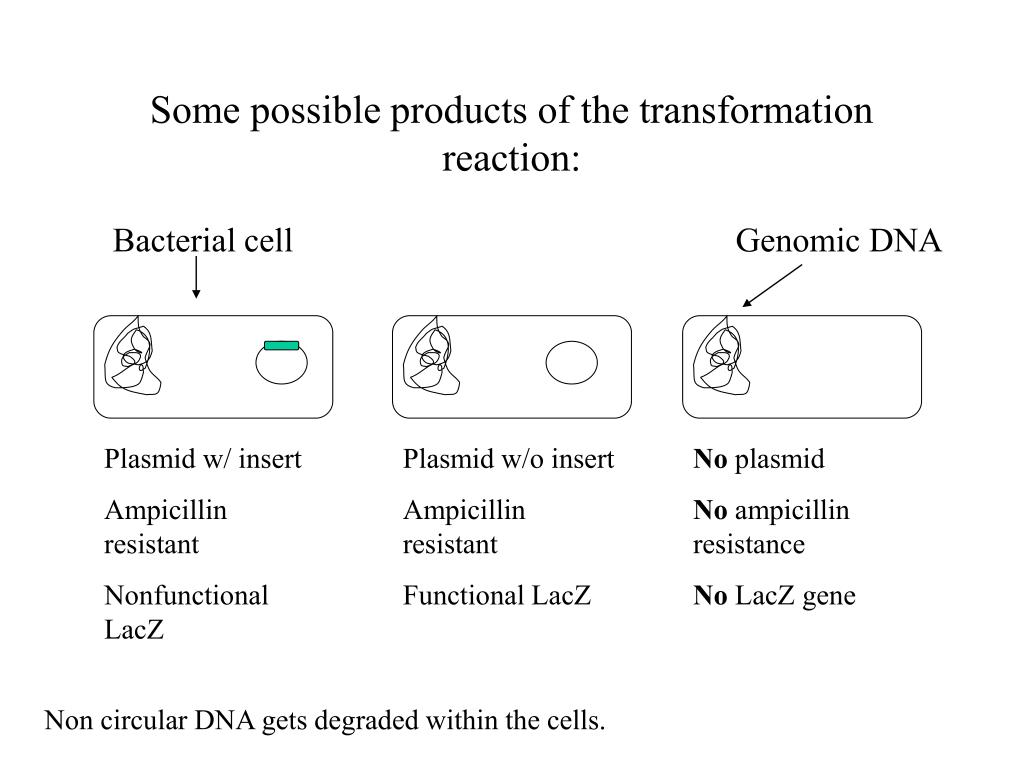 Some possible products of the transformation reaction:

Bacterial cell

Genomic DNA

Plasmid w/ insert

Ampicillin resistant

Nonfunctional LacZ

Plasmid w/o insert

Ampicillin resistant

Functional LacZ

No plasmid

No ampicillin resistance

No LacZ gene

Non circular DNA gets degraded within the cells.